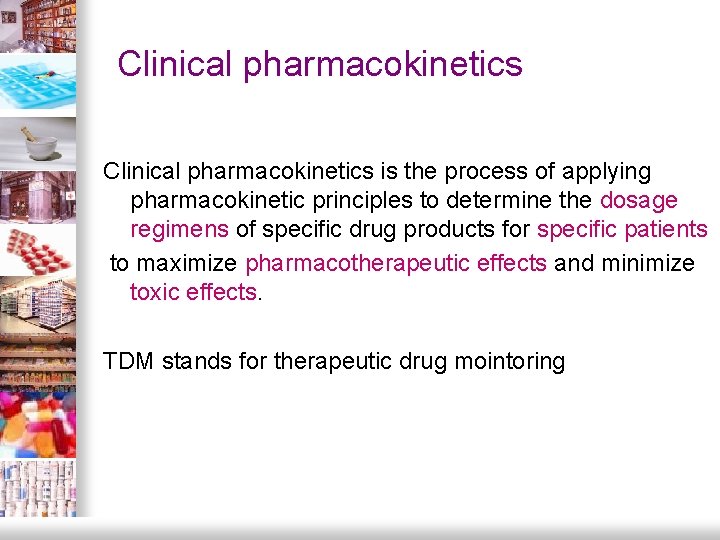 Clinical pharmacokinetics

Clinical pharmacokinetics is the process of applying pharmacokinetic principles to determine the dosage regimens of specific drug products for specific patients to maximize pharmacotherapeutic effects and minimize toxic effects.

TDM stands for therapeutic drug mointoring